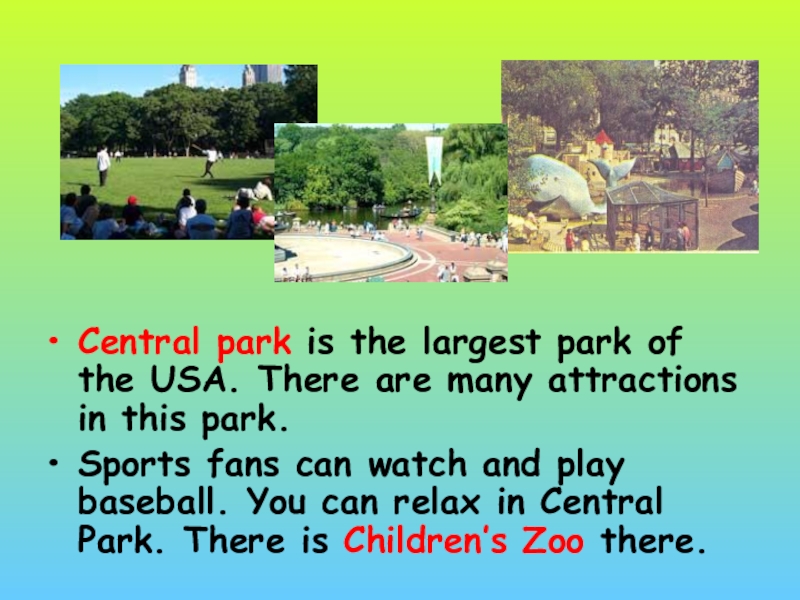 • Central park is the largest park of the USA. There are many attractions in this park.

• Sports fans can watch and play baseball. You can relax in Central Park. There is Children's Zoo there.